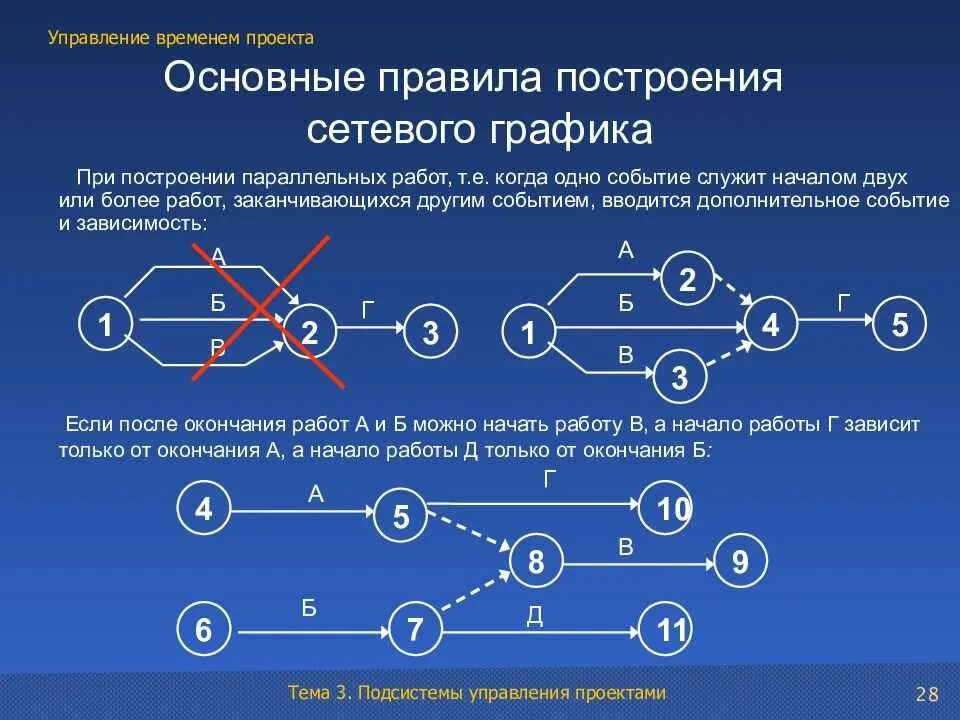 Управление временем проекта

Основные правила построения сетевого графика

При построении параллельных работ, т.е. когда одно событие служит началом двух или более работ, заканчивающихся другим событием, вводится дополнительное событие и зависимость:

А
Б
В
1
2
Г
3

А
Б
В
1
2
3
4
Г
5

Если после окончания работ А и Б можно начать работу В, а начало работы Г зависит только от окончания А, а начало работы Д только от окончания Б:

4
А
5
Г
10
8
В
9
6
Б
7
Д
11

Тема 3. Подсистемы управления проектами

28